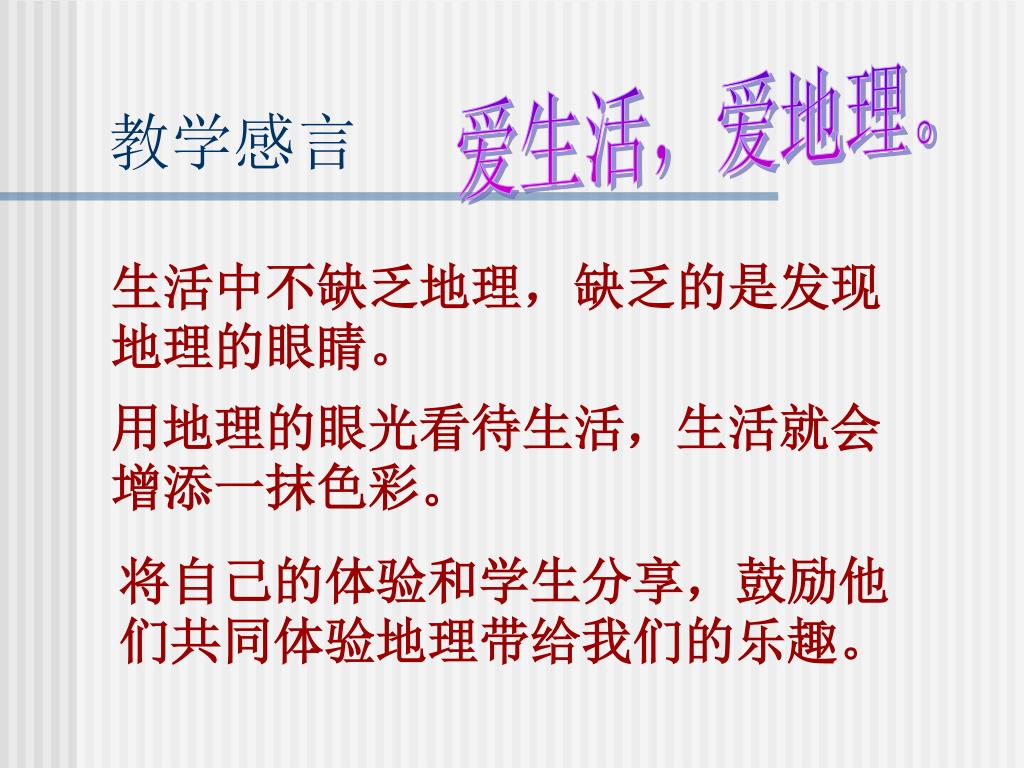 教学感言

爱生活，爱地理。

生活中不缺乏地理，缺乏的是发现地理的眼睛。

用地理的眼光看待生活，生活就会增添一抹色彩。

将自己的体验和学生分享，鼓励他们共同体验地理带给我们的乐趣。